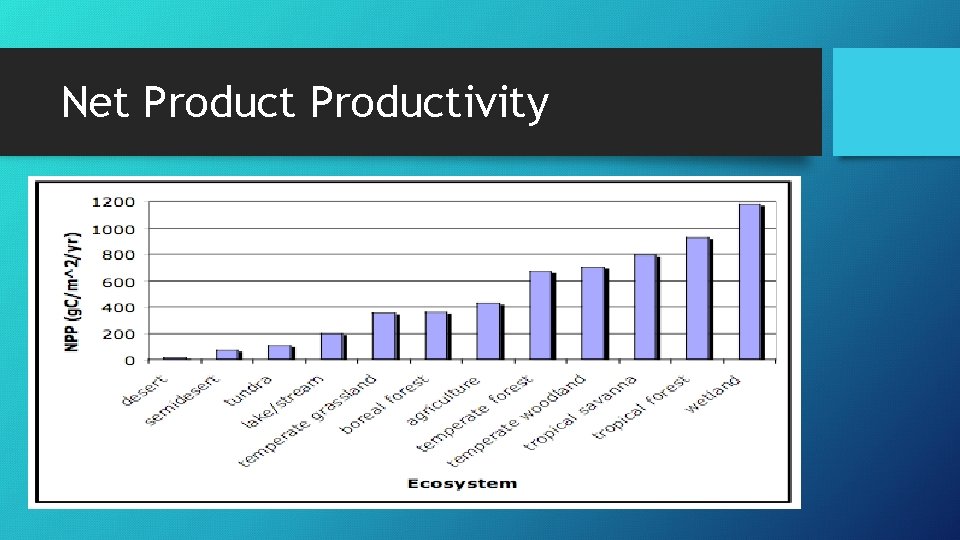 Net Product Productivity

NPP (gC/m^2/yr)

1200
1000
800
600
400
200
0

desert
semidesert
tundra
lake/stream
temperate grassland
boreal forest
agriculture
temperate forest
temperate woodland
tropical savanna
tropical forest
wetland

Ecosystem